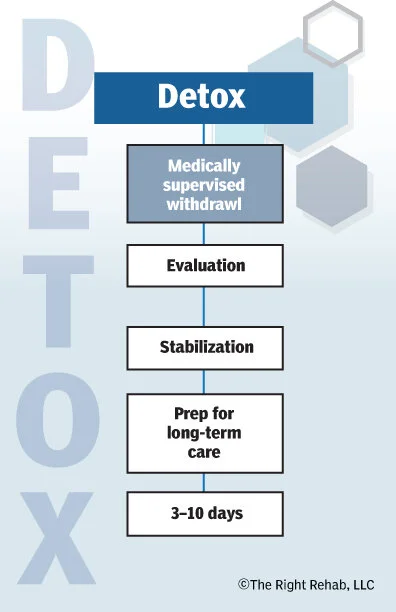 DETOX

Detox

Medically supervised withdrawl

Evaluation

Stabilization

Prep for long-term care

3–10 days

©The Right Rehab, LLC